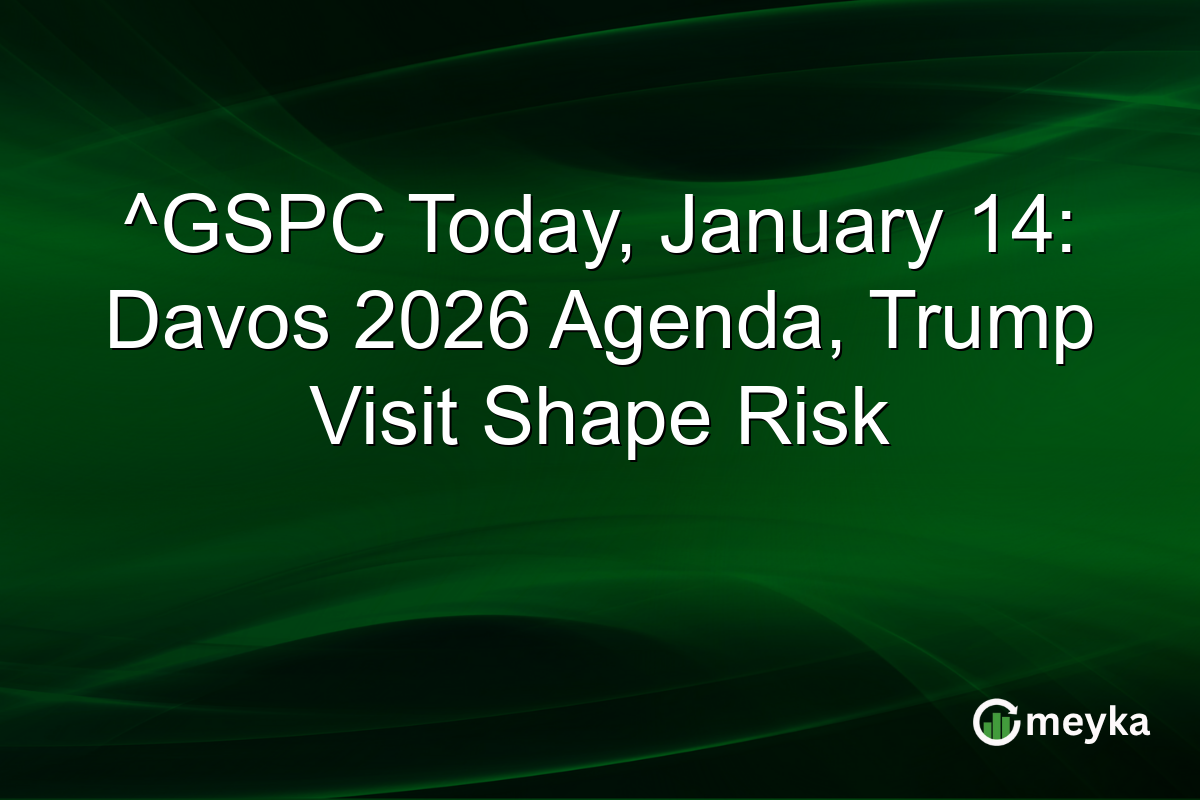 ^GSPC Today, January 14: Davos 2026 Agenda, Trump Visit Shape Risk

meyka